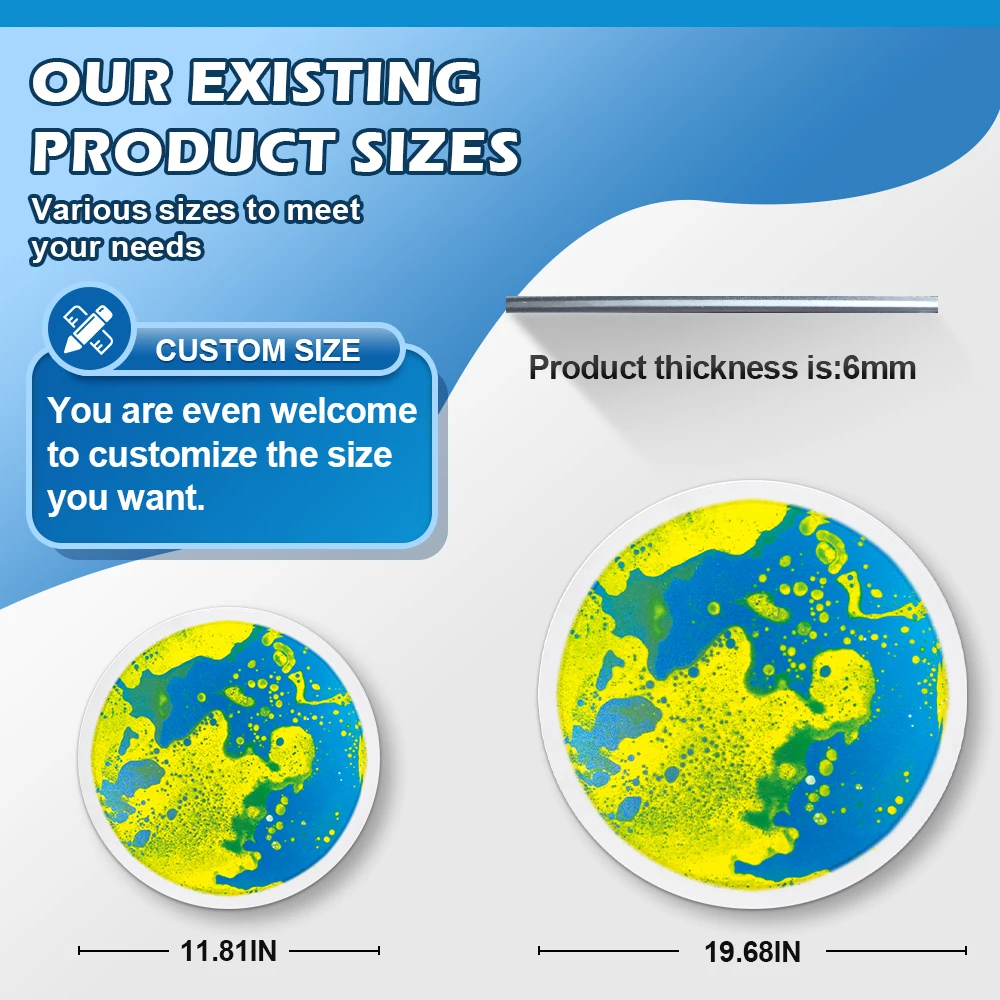 OUR EXISTING PRODUCT SIZES

Various sizes to meet your needs

CUSTOM SIZE

You are even welcome to customize the size you want.

Product thickness is:6mm

11.81IN

19.68IN